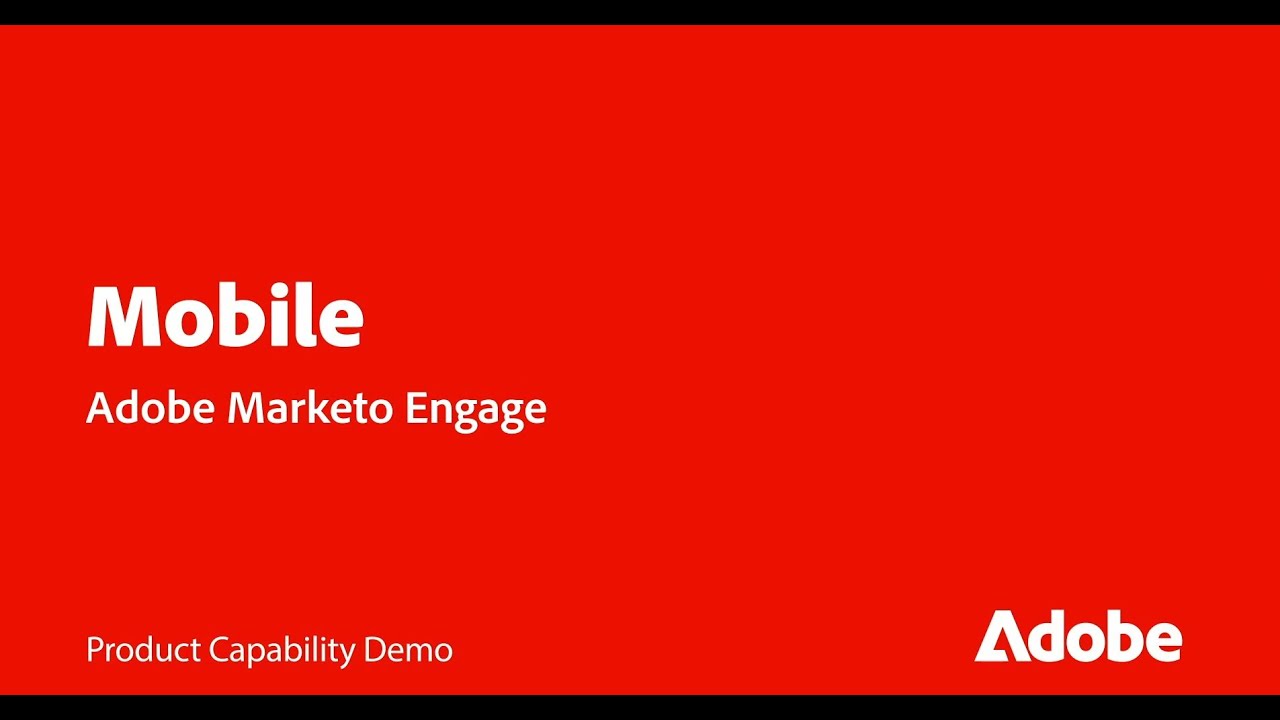 Mobile

Adobe Marketo Engage

Product Capability Demo

Adobe